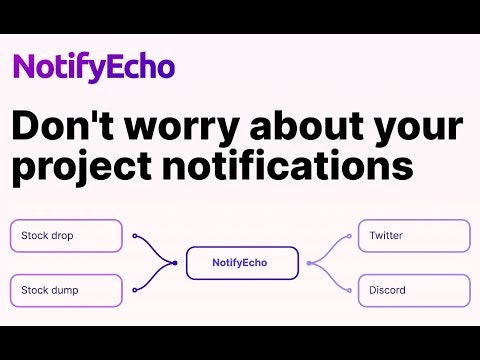 NotifyEcho

Don't worry about your project notifications

Stock drop

Stock dump

NotifyEcho

Twitter

Discord